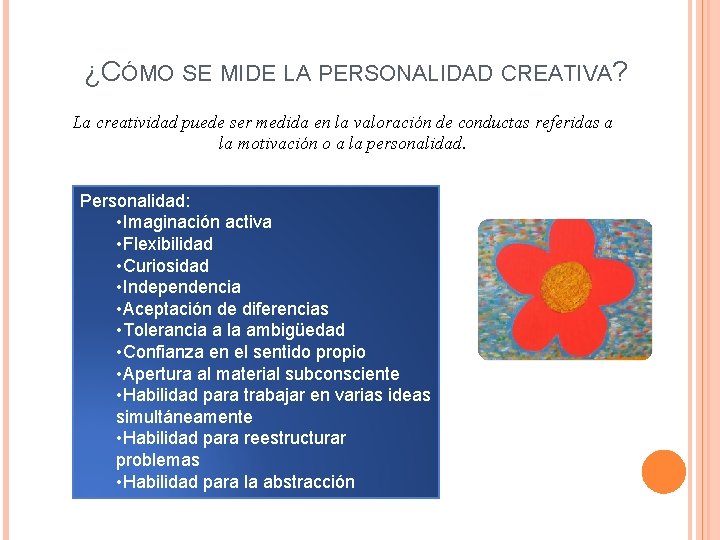 ¿CÓMO SE MIDE LA PERSONALIDAD CREATIVA?

La creatividad puede ser medida en la valoración de conductas referidas a la motivación o a la personalidad.

Personalidad:
•Imaginación activa
•Flexibilidad
•Curiosidad
•Independencia
•Aceptación de diferencias
•Tolerancia a la ambigüedad
•Confianza en el sentido propio
•Apertura al material subconsciente
•Habilidad para trabajar en varias ideas simultáneamente
•Habilidad para reestructurar problemas
•Habilidad para la abstracción